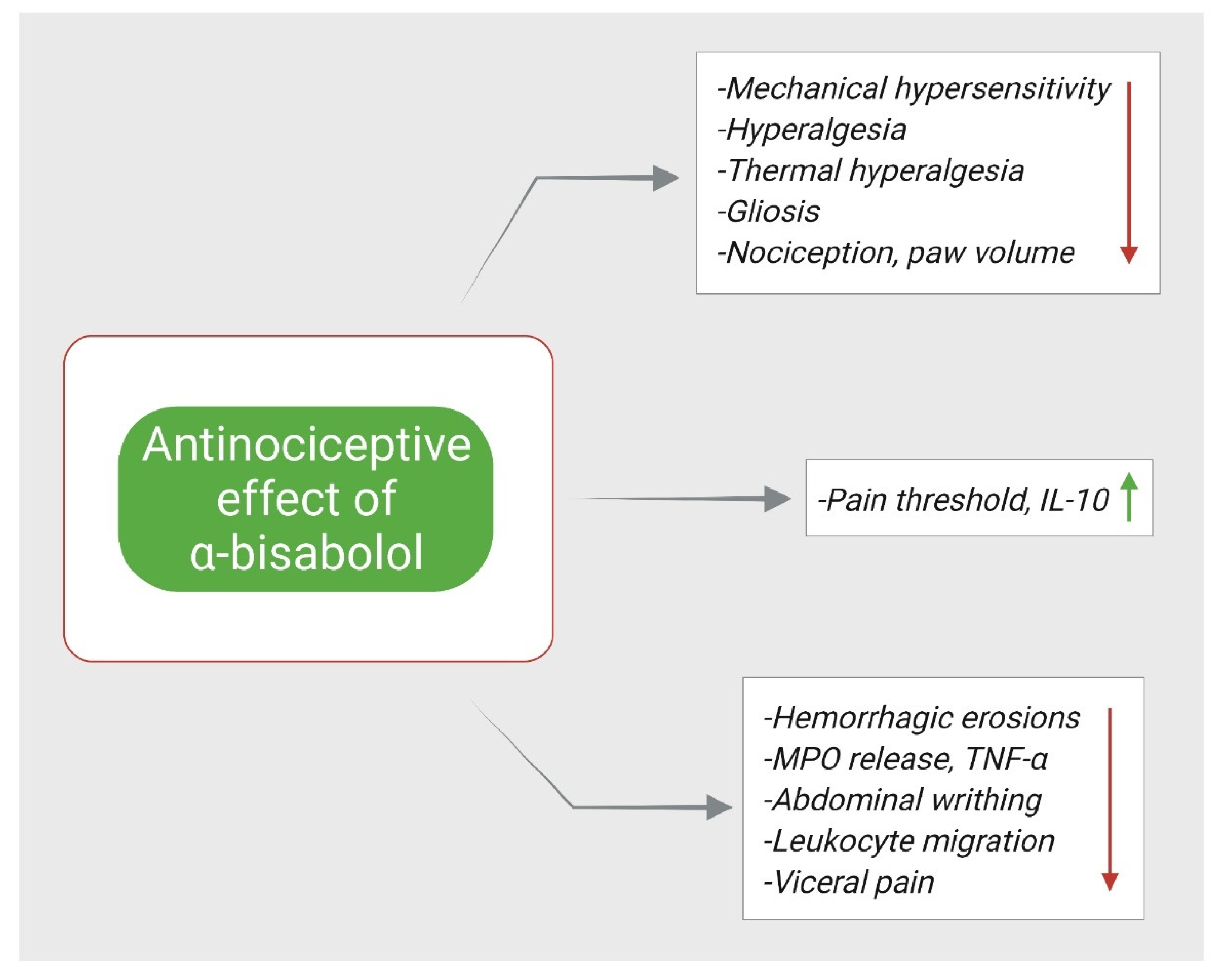 Antinociceptive effect of α-bisabolol

-Mechanical hypersensitivity
-Hyperalgesia
-Thermal hyperalgesia
-Gliosis
-Nociception, paw volume

-Pain threshold, IL-10

-Hemorrhagic erosions
-MPO release, TNF-α
-Abdominal writhing
-Leukocyte migration
-Viceral pain